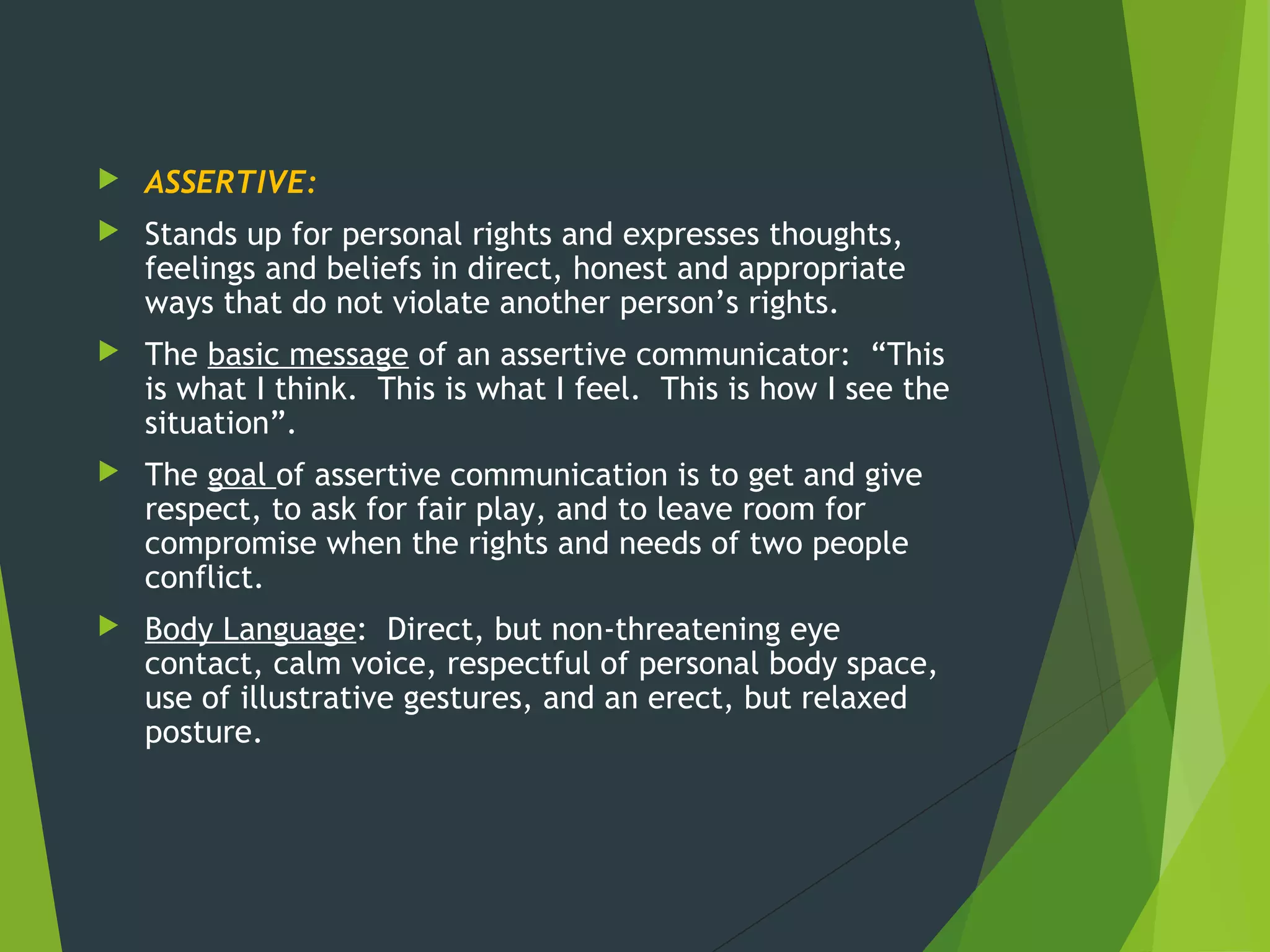 ASSERTIVE:

Stands up for personal rights and expresses thoughts, feelings and beliefs in direct, honest and appropriate ways that do not violate another person’s rights.

The basic message of an assertive communicator: “This is what I think. This is what I feel. This is how I see the situation”.

The goal of assertive communication is to get and give respect, to ask for fair play, and to leave room for compromise when the rights and needs of two people conflict.

Body Language: Direct, but non-threatening eye contact, calm voice, respectful of personal body space, use of illustrative gestures, and an erect, but relaxed posture.